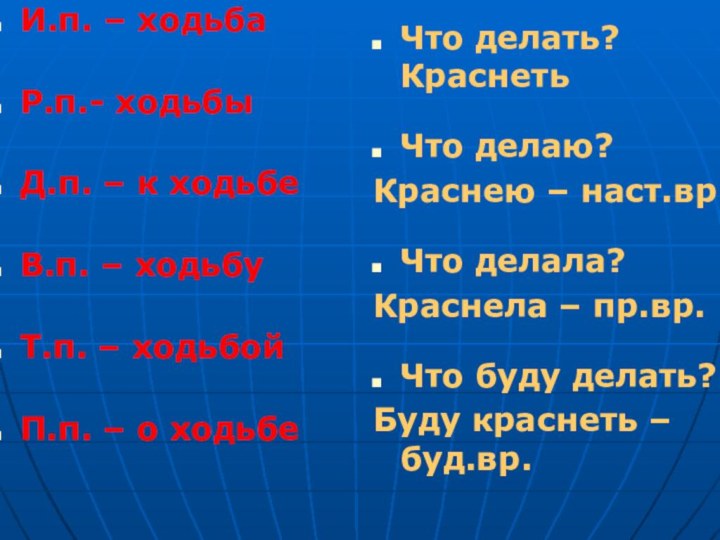 И.п. – ходьба

Р.п.- ходьбы

Д.п. – к ходьбе

В.п. – ходьбу

Т.п. – ходьбой

П.п. – о ходьбе

Что делать? Краснеть

Что делаю?
Краснею – наст.вр

Что делала?
Краснела – пр.вр.

Что буду делать?
Буду краснеть – буд.вр.